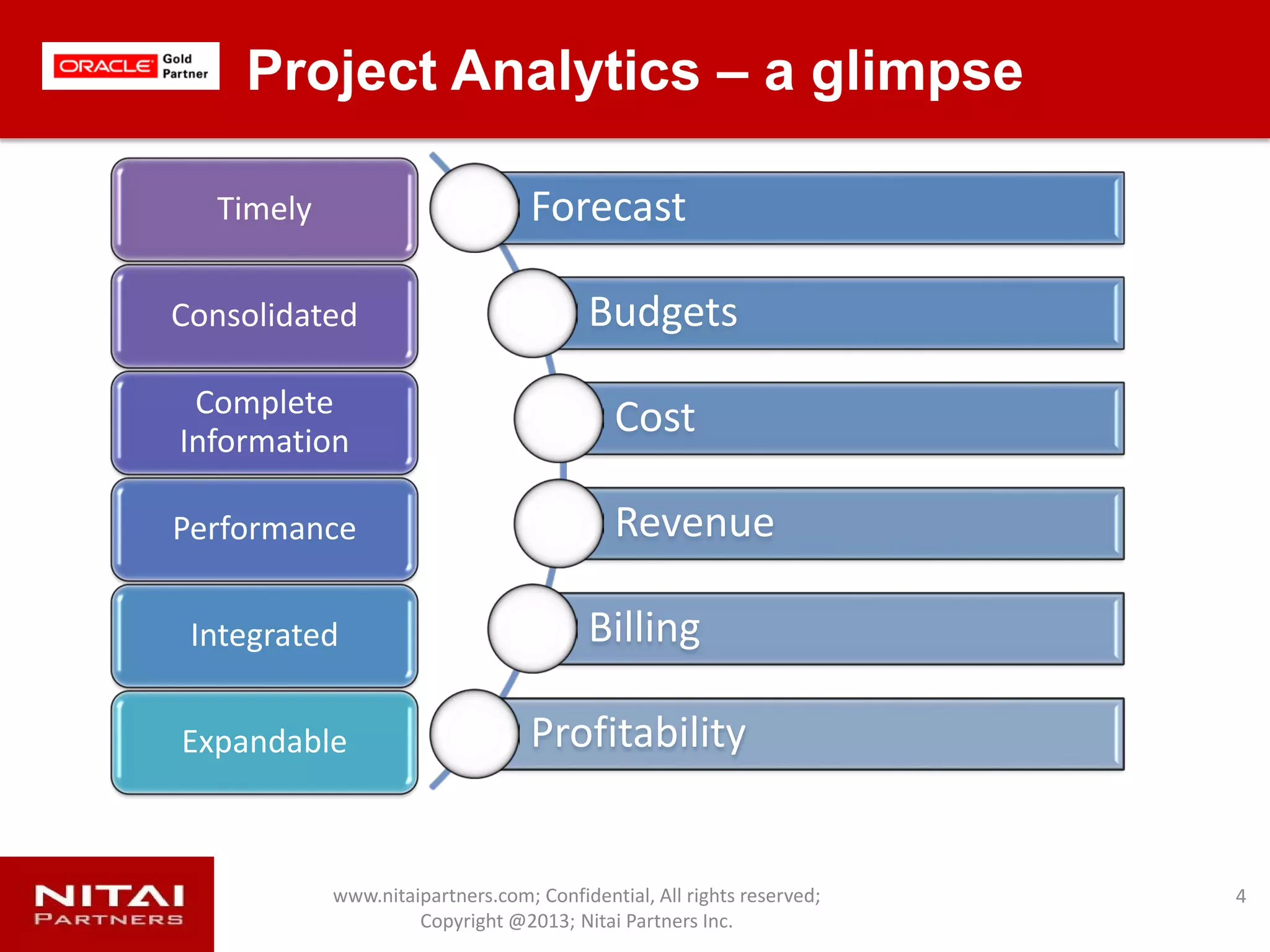 ORACLE Gold Partner

Project Analytics – a glimpse

Timely

Consolidated

Complete Information

Performance

Integrated

Expandable

Forecast

Budgets

Cost

Revenue

Billing

Profitability

NITAI PARTNERS

www.nitaipartners.com; Confidential, All rights reserved; Copyright @2013; Nitai Partners Inc.

4